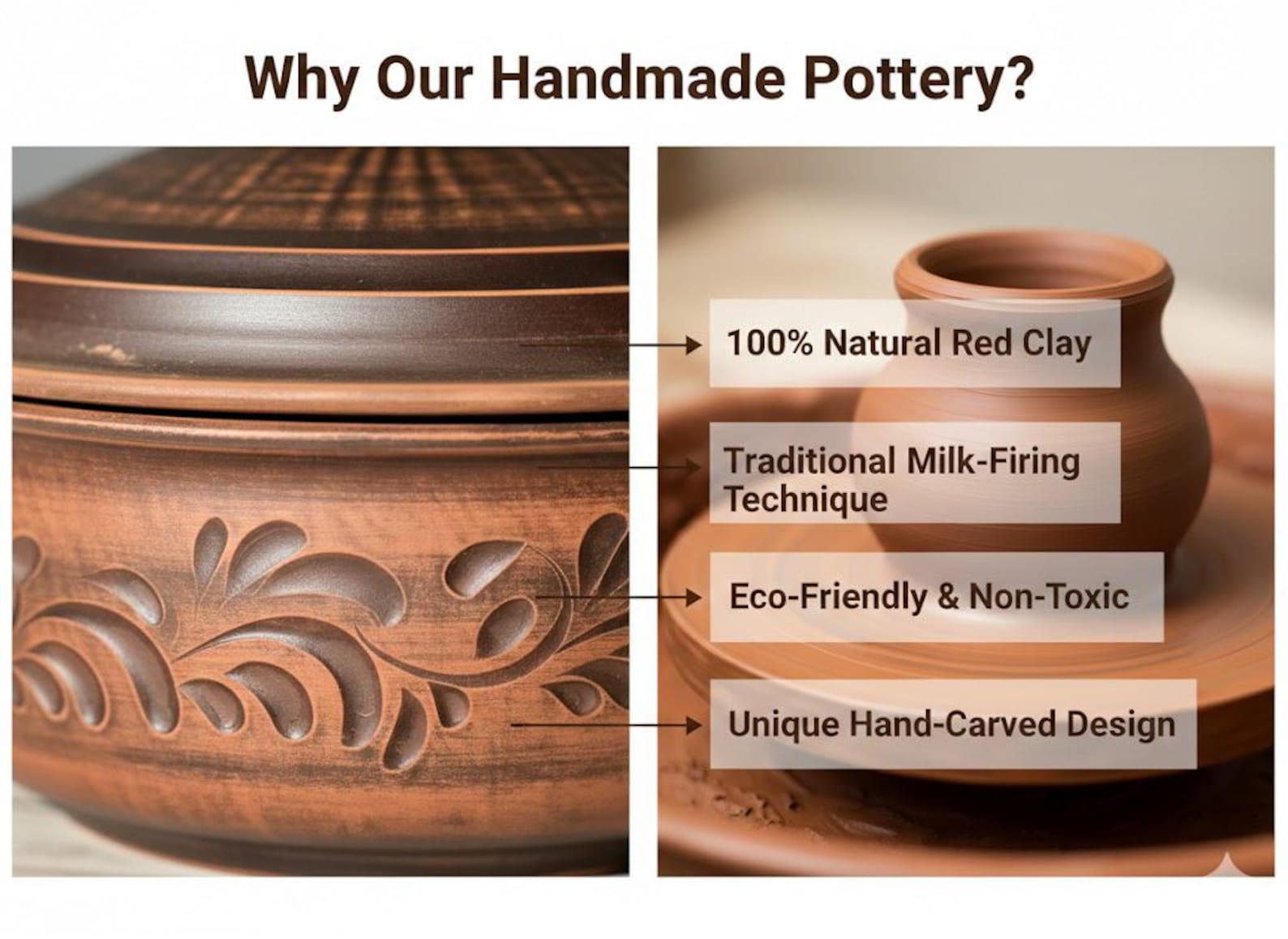 Why Our Handmade Pottery?

100% Natural Red Clay

Traditional Milk-Firing Technique

Eco-Friendly & Non-Toxic

Unique Hand-Carved Design